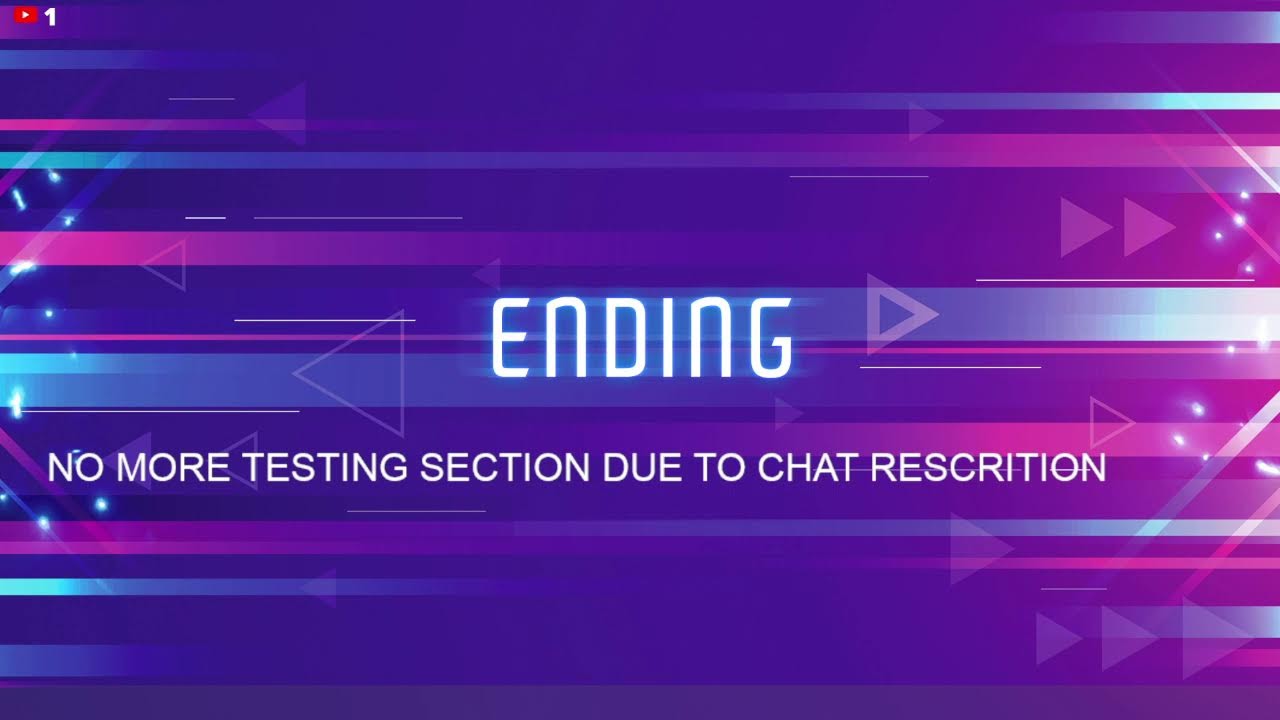 1

ENDING

NO MORE TESTING SECTION DUE TO CHAT RESCRITION